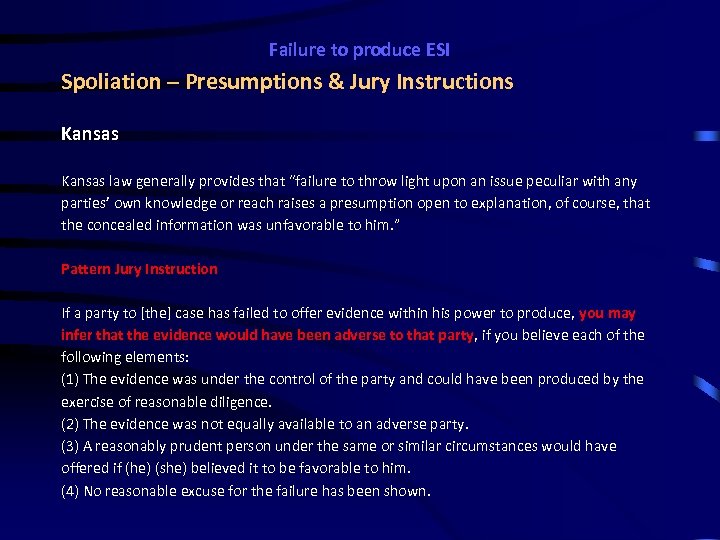 Failure to produce ESI

Spoliation – Presumptions & Jury Instructions

Kansas

Kansas law generally provides that "failure to throw light upon an issue peculiar with any parties' own knowledge or reach raises a presumption open to explanation, of course, that the concealed information was unfavorable to him."

Pattern Jury Instruction

If a party to [the] case has failed to offer evidence within his power to produce, you may infer that the evidence would have been adverse to that party, if you believe each of the following elements:
(1) The evidence was under the control of the party and could have been produced by the exercise of reasonable diligence.
(2) The evidence was not equally available to an adverse party.
(3) A reasonably prudent person under the same or similar circumstances would have offered if (he) (she) believed it to be favorable to him.
(4) No reasonable excuse for the failure has been shown.